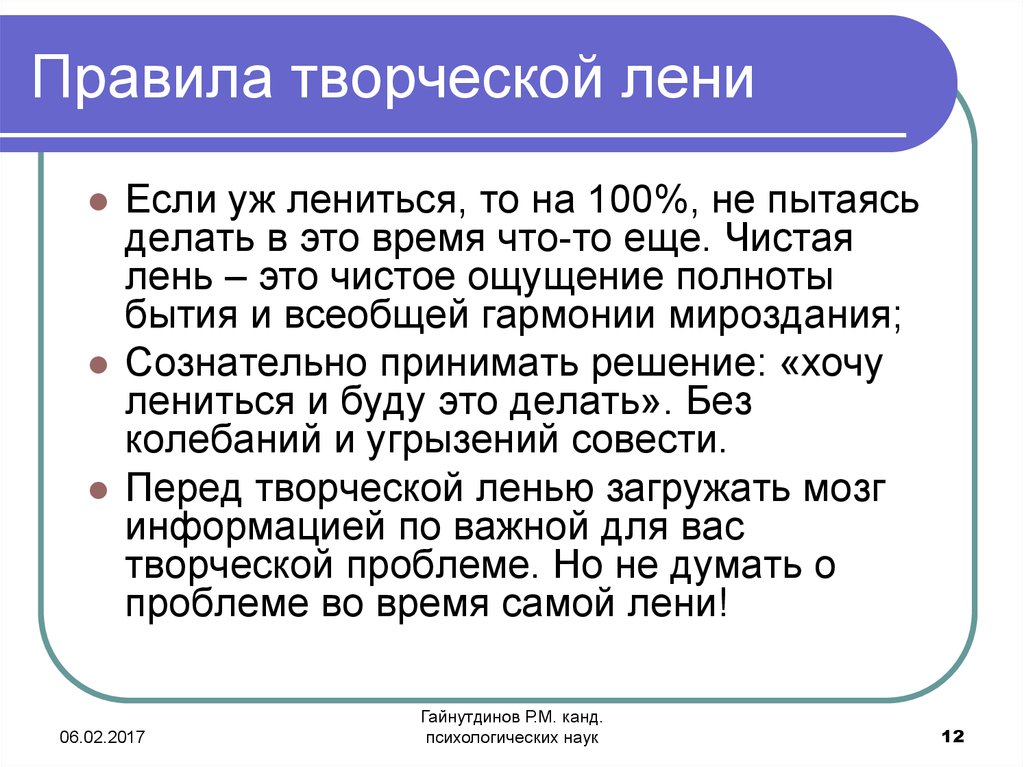 Правила творческой лени

Если уж лениться, то на 100%, не пытаясь делать в это время что-то еще. Чистая лень – это чистое ощущение полноты бытия и всеобщей гармонии мироздания;

Сознательно принимать решение: «хочу лениться и буду это делать». Без колебаний и угрызений совести.

Перед творческой ленью загружать мозг информацией по важной для вас творческой проблеме. Но не думать о проблеме во время самой лени!

06.02.2017

Гайнутдинов Р.М. канд. психологических наук

12